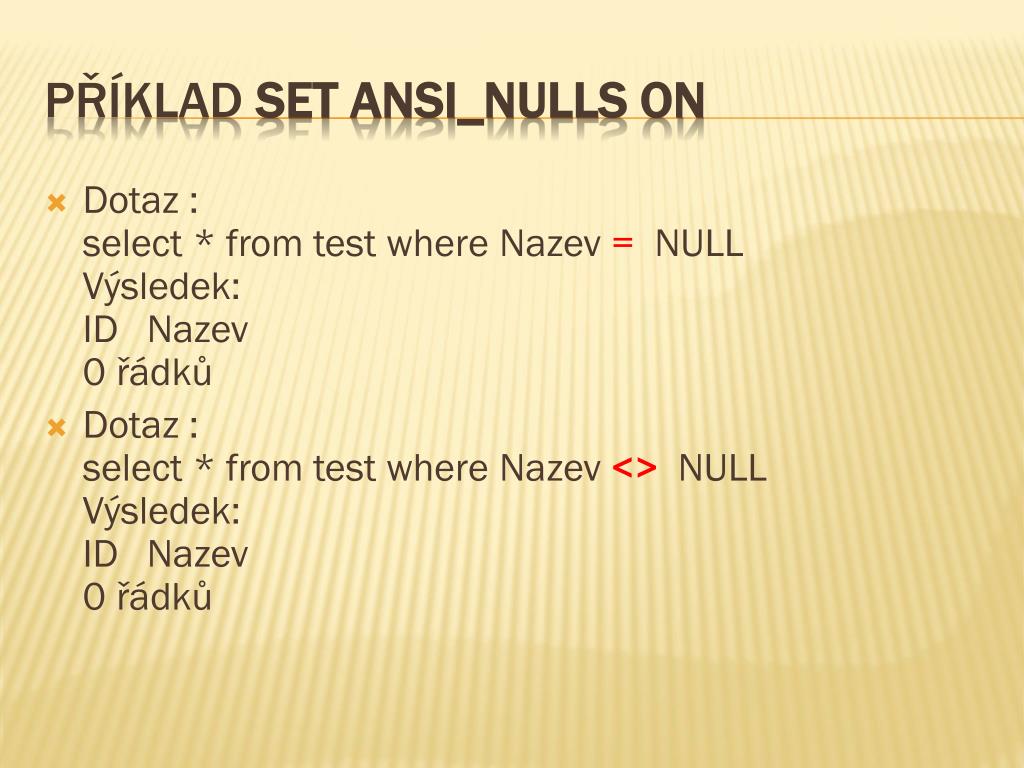 PŘÍKLAD SET ANSI_NULLS ON

Dotaz :
select * from test where Nazev = NULL
Výsledek:
ID Nazev
0 řádků

Dotaz :
select * from test where Nazev <> NULL
Výsledek:
ID Nazev
0 řádků